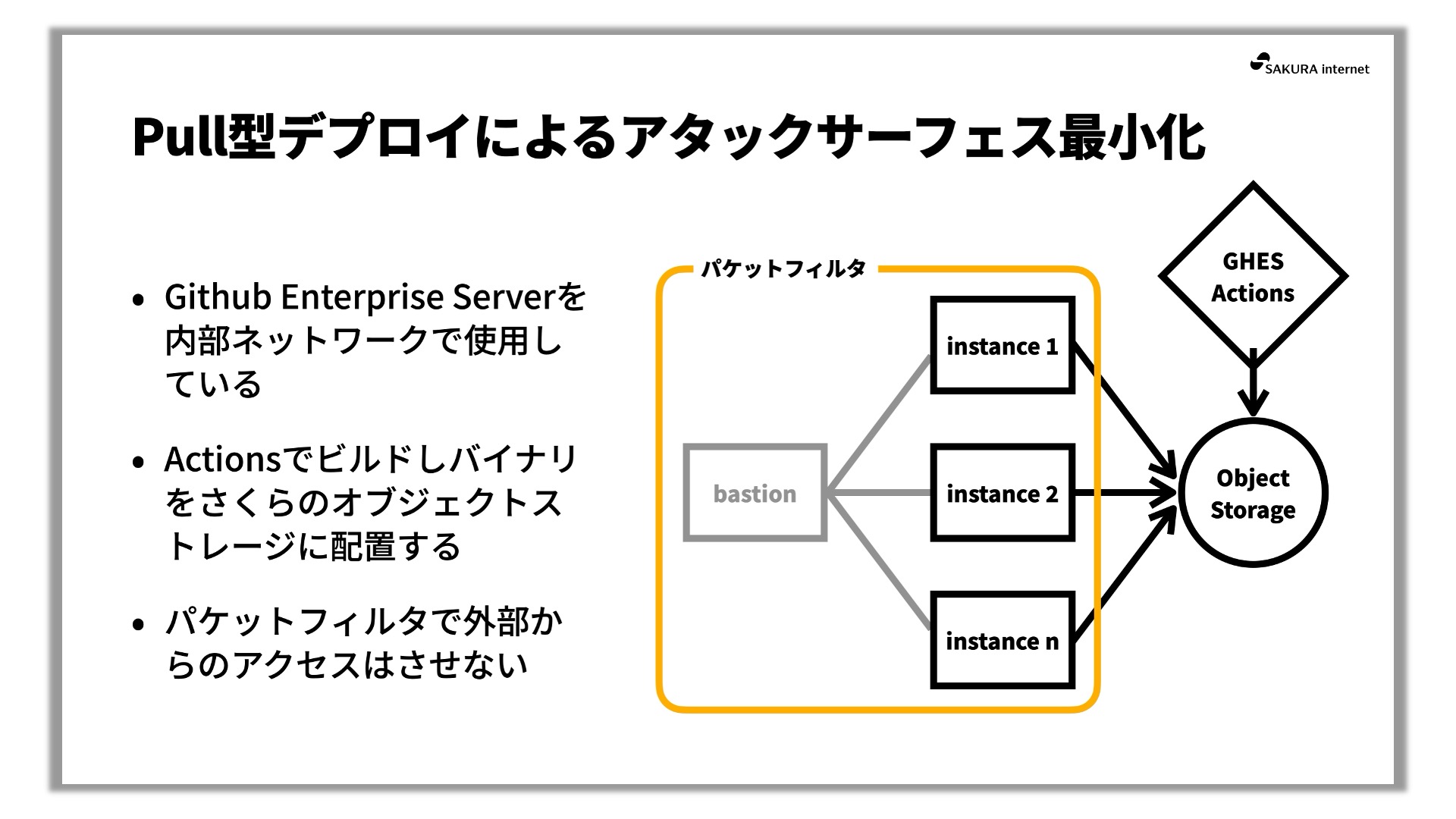 SAKURA internet

Pull型デプロイによるアタックサーフェス最小化

• Github Enterprise Serverを内部ネットワークで使用している

• Actionsでビルドしバイナリをさくらのオブジェクトストレージに配置する

• パケットフィルタで外部からのアクセスはさせない

パケットフィルタ

bastion

instance 1

instance 2

instance n

GHES Actions

Object Storage